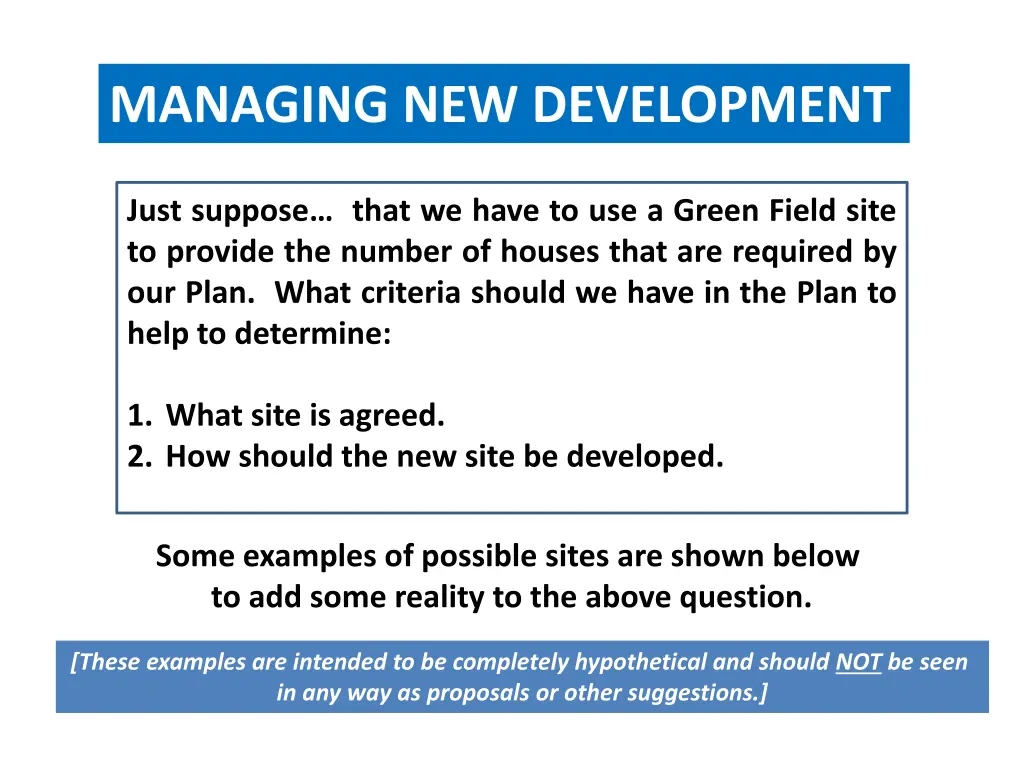 MANAGING NEW DEVELOPMENT

Just suppose… that we have to use a Green Field site to provide the number of houses that are required by our Plan. What criteria should we have in the Plan to help to determine:

1. What site is agreed.
2. How should the new site be developed.

Some examples of possible sites are shown below to add some reality to the above question.

[These examples are intended to be completely hypothetical and should NOT be seen in any way as proposals or other suggestions.]